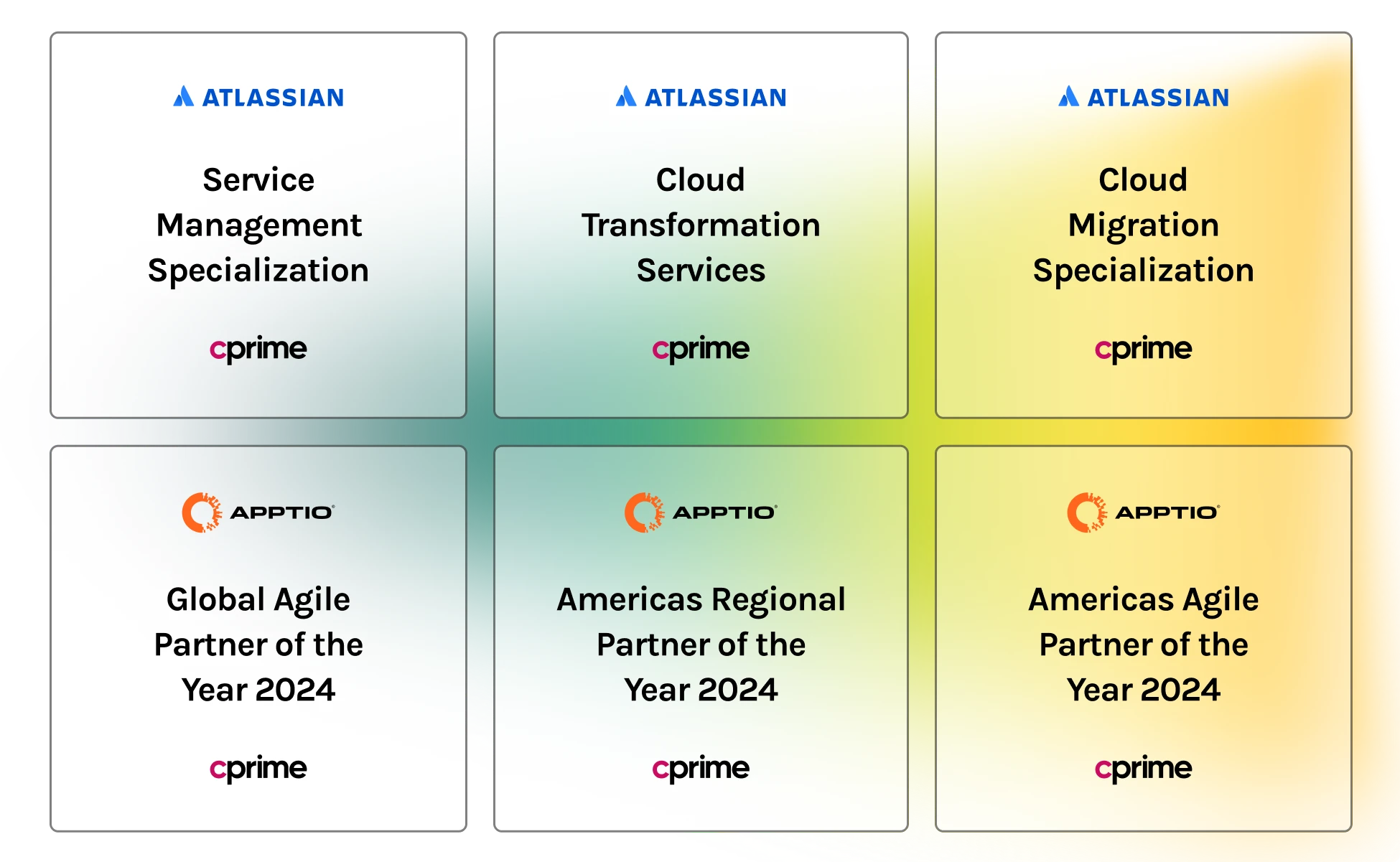 ATLASSIAN

Service Management Specialization

cprime

ATLASSIAN

Cloud Transformation Services

cprime

ATLASSIAN

Cloud Migration Specialization

cprime

APPTIO

Global Agile Partner of the Year 2024

cprime

APPTIO

Americas Regional Partner of the Year 2024

cprime

APPTIO

Americas Agile Partner of the Year 2024

cprime